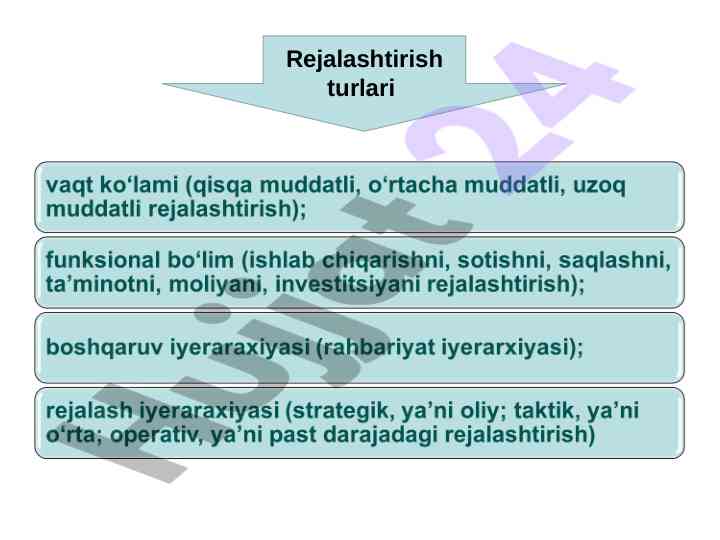 Rejalashtirish turlari

vaqt ko‘lami (qisqa muddatli, o‘rtacha muddatli, uzoq muddatli rejalashtirish);

funksional bo‘lim (ishlab chiqarishni, sotishni, saqlashni, ta’minotni, moliyani, investitsiyani rejalashtirish);

boshqaruv iyeraraxiyasi (rahbariyat iyerarxiyasi);

rejalash iyeraraxiyasi (strategik, ya’ni oliy; taktik, ya’ni o‘rta; operativ, ya’ni past darajadagi rejalashtirish)

Hujjat24